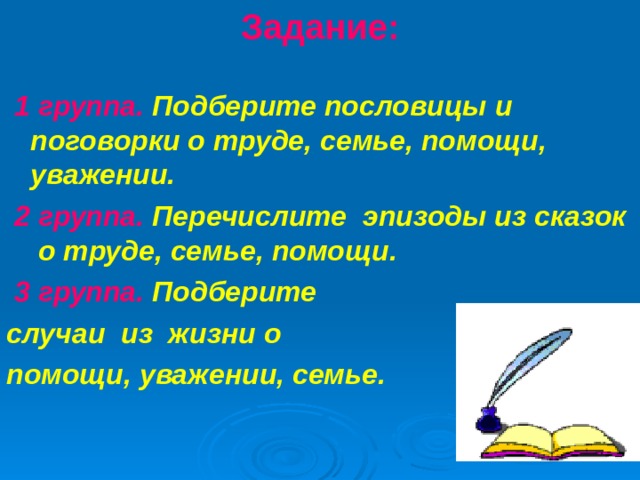 Задание:

1 группа. Подберите пословицы и поговорки о труде, семье, помощи, уважении.

2 группа. Перечислите эпизоды из сказок о труде, семье, помощи.

3 группа. Подберите случаи из жизни о помощи, уважении, семье.